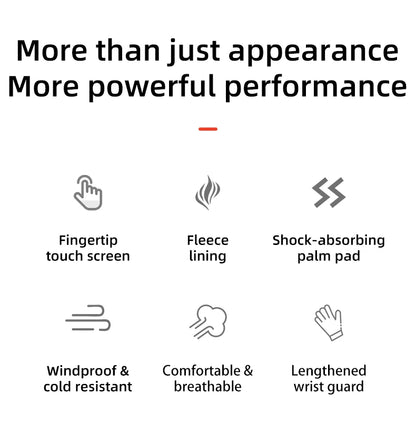 More than just appearance
More powerful performance

Fingertip touch screen

Fleece lining

Shock-absorbing palm pad

Windproof & cold resistant

Comfortable & breathable

Lengthened wrist guard